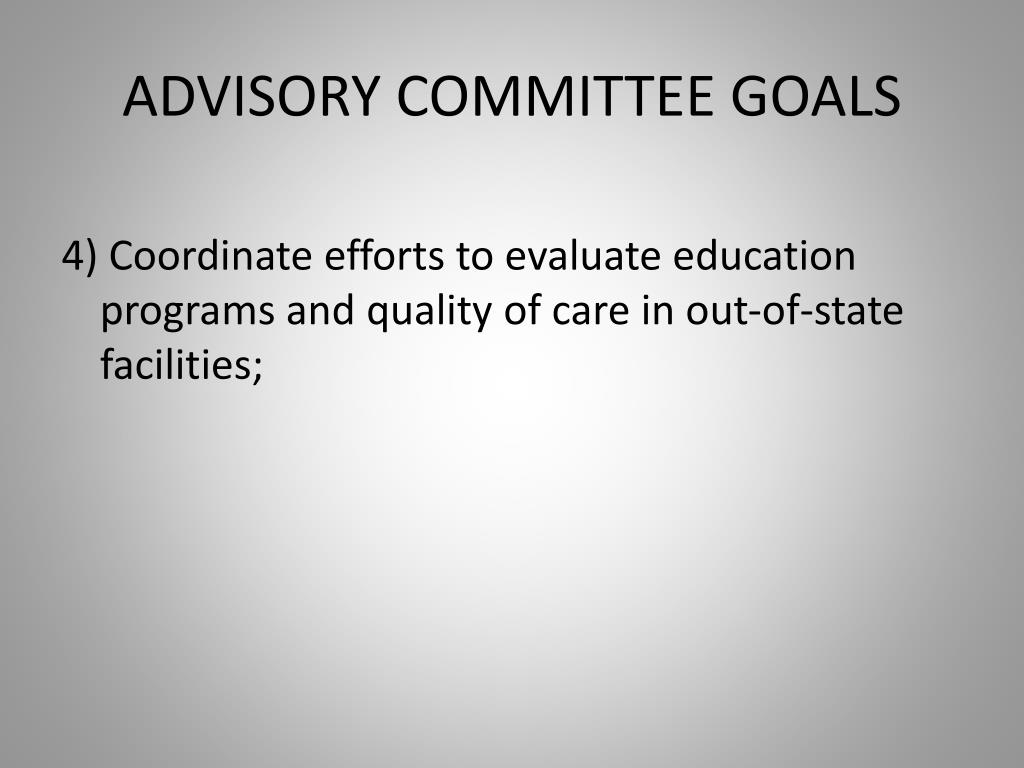 ADVISORY COMMITTEE GOALS

4) Coordinate efforts to evaluate education programs and quality of care in out-of-state facilities;